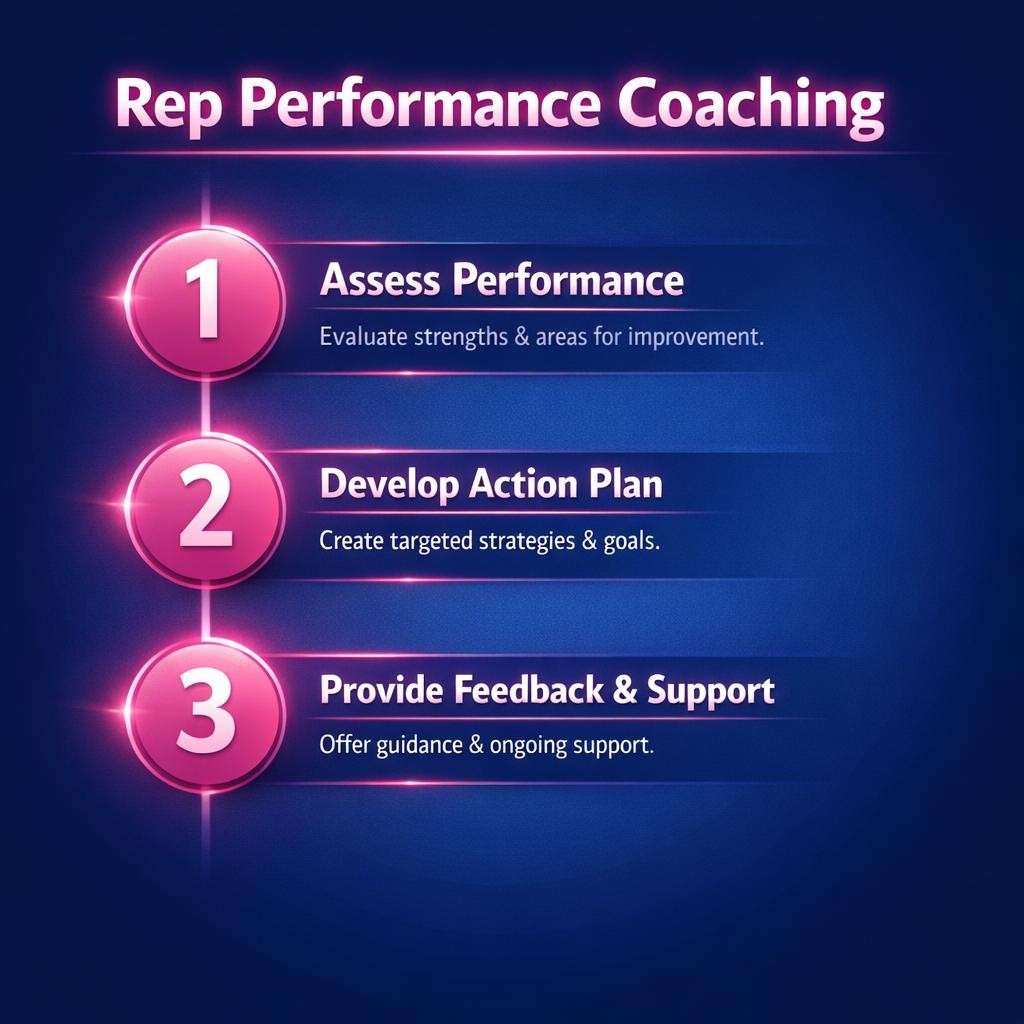 Rep Performance Coaching

1

Assess Performance

Evaluate strengths & areas for improvement.

2

Develop Action Plan

Create targeted strategies & goals.

3

Provide Feedback & Support

Offer guidance & ongoing support.